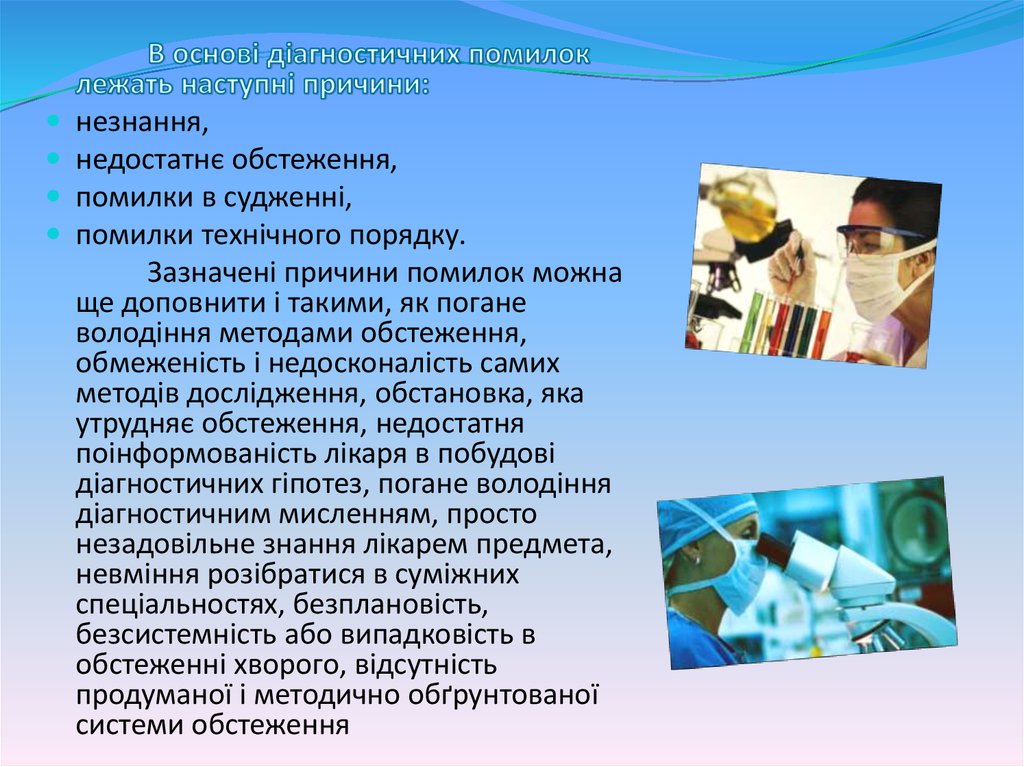 В основі діагностичних помилок лежать наступні причини:

- незнання,
- недостатнє обстеження,
- помилки в судженні,
- помилки технічного порядку.

Зазначені причини помилок можна ще доповнити і такими, як погане володіння методами обстеження, обмеженість і недосконалість самих методів дослідження, обстановка, яка утрудняє обстеження, недостатня поінформованість лікаря в побудові діагностичних гіпотез, погане володіння діагностичним мисленням, просто незадовільне знання лікарем предмета, невміння розібратися в суміжних спеціальностях, безплановість, безсистемність або випадковість в обстеженні хворого, відсутність продуманої і методично обґрунтованої системи обстеження